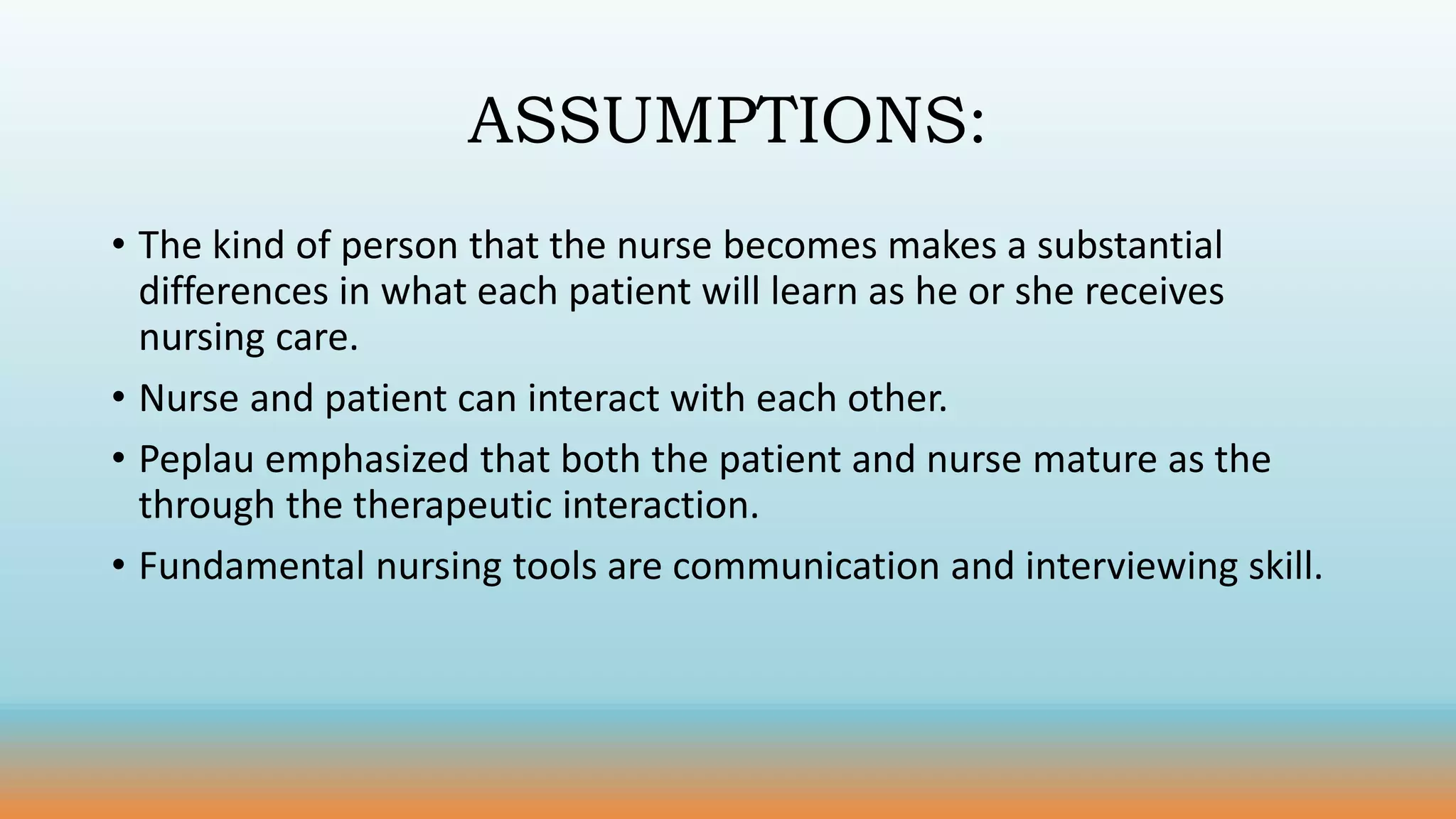 ASSUMPTIONS:

• The kind of person that the nurse becomes makes a substantial differences in what each patient will learn as he or she receives nursing care.

• Nurse and patient can interact with each other.

• Peplau emphasized that both the patient and nurse mature as the through the therapeutic interaction.

• Fundamental nursing tools are communication and interviewing skill.